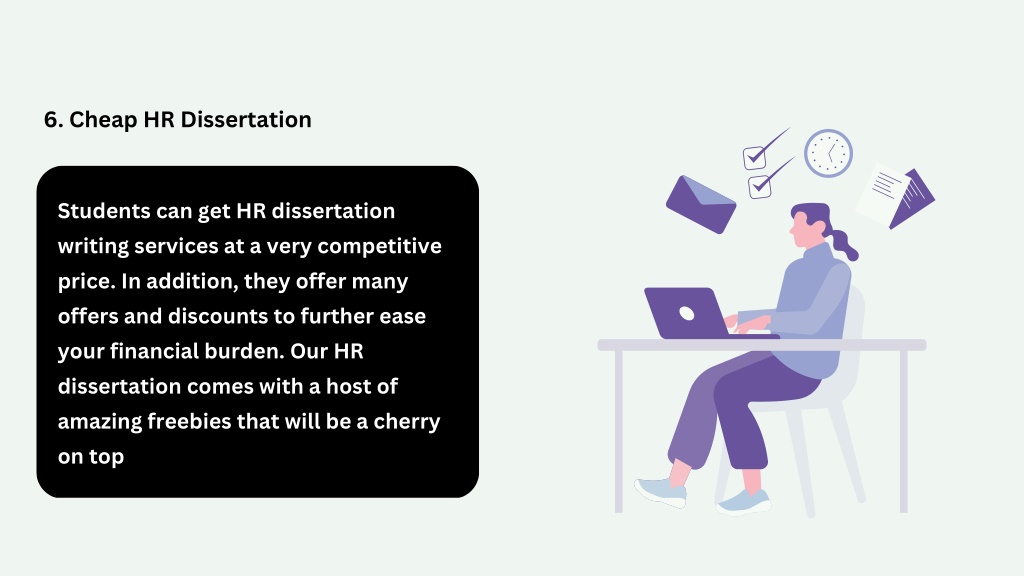 6. Cheap HR Dissertation

Students can get HR dissertation writing services at a very competitive price. In addition, they offer many offers and discounts to further ease your financial burden. Our HR dissertation comes with a host of amazing freebies that will be a cherry on top